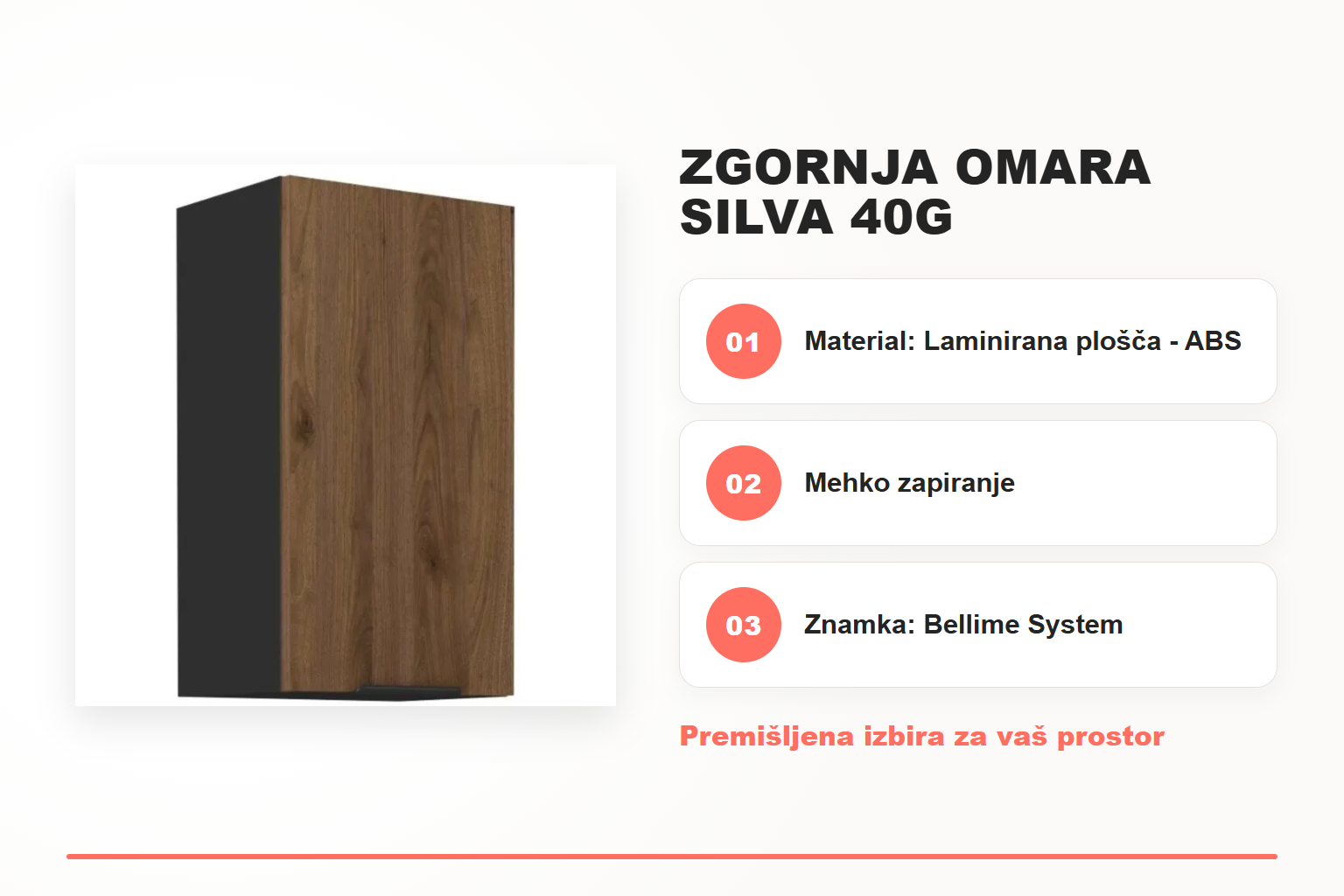 ZGORNJA OMARA SILVA 40G

01 Material: Laminirana plošča - ABS

02 Mehko zapiranje

03 Znamka: Bellime System

Premišljena izbira za vaš prostor